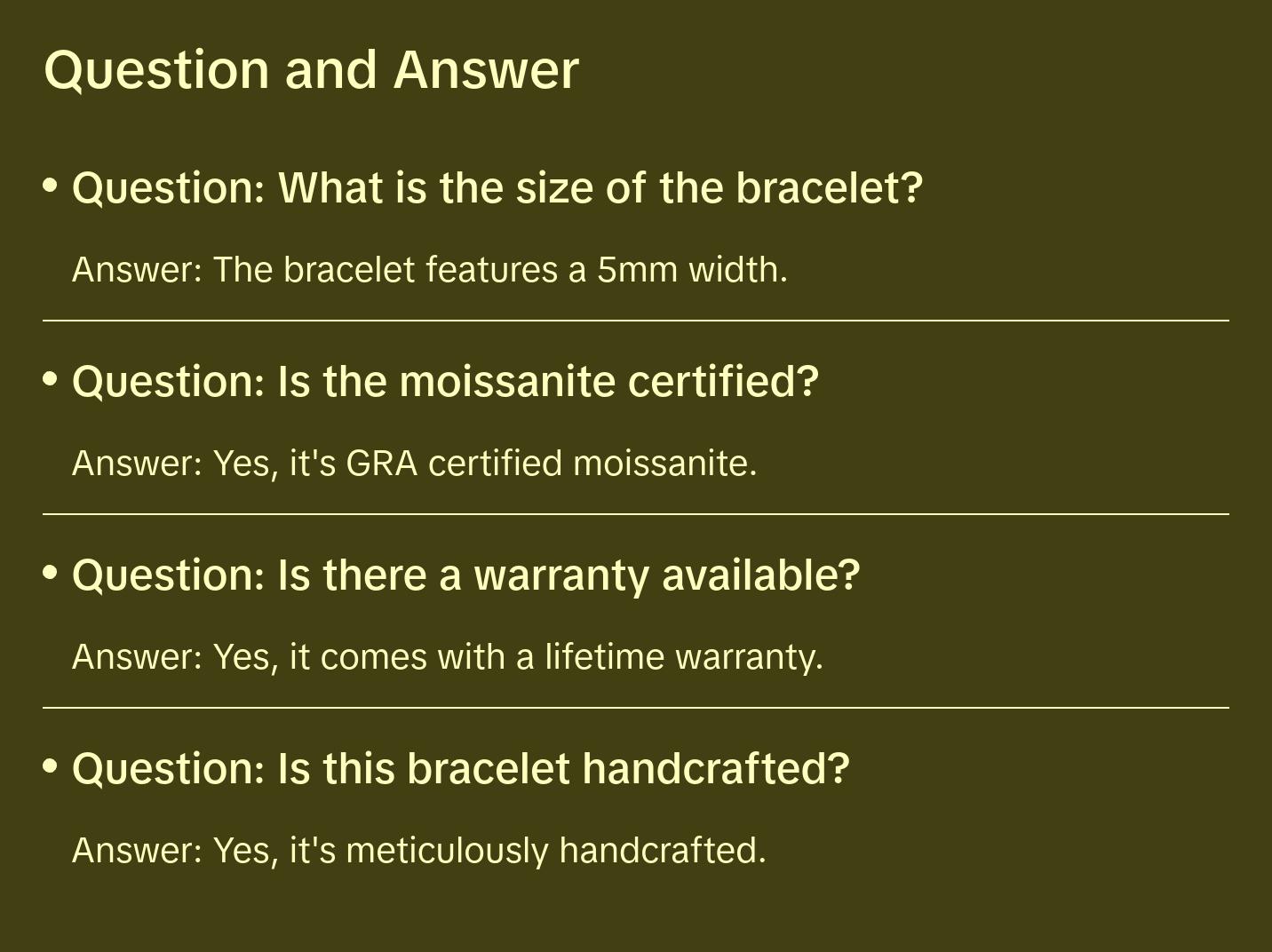 Question and Answer

• Question: What is the size of the bracelet?

Answer: The bracelet features a 5mm width.

• Question: Is the moissanite certified?

Answer: Yes, it's GRA certified moissanite.

• Question: Is there a warranty available?

Answer: Yes, it comes with a lifetime warranty.

• Question: Is this bracelet handcrafted?

Answer: Yes, it's meticulously handcrafted.